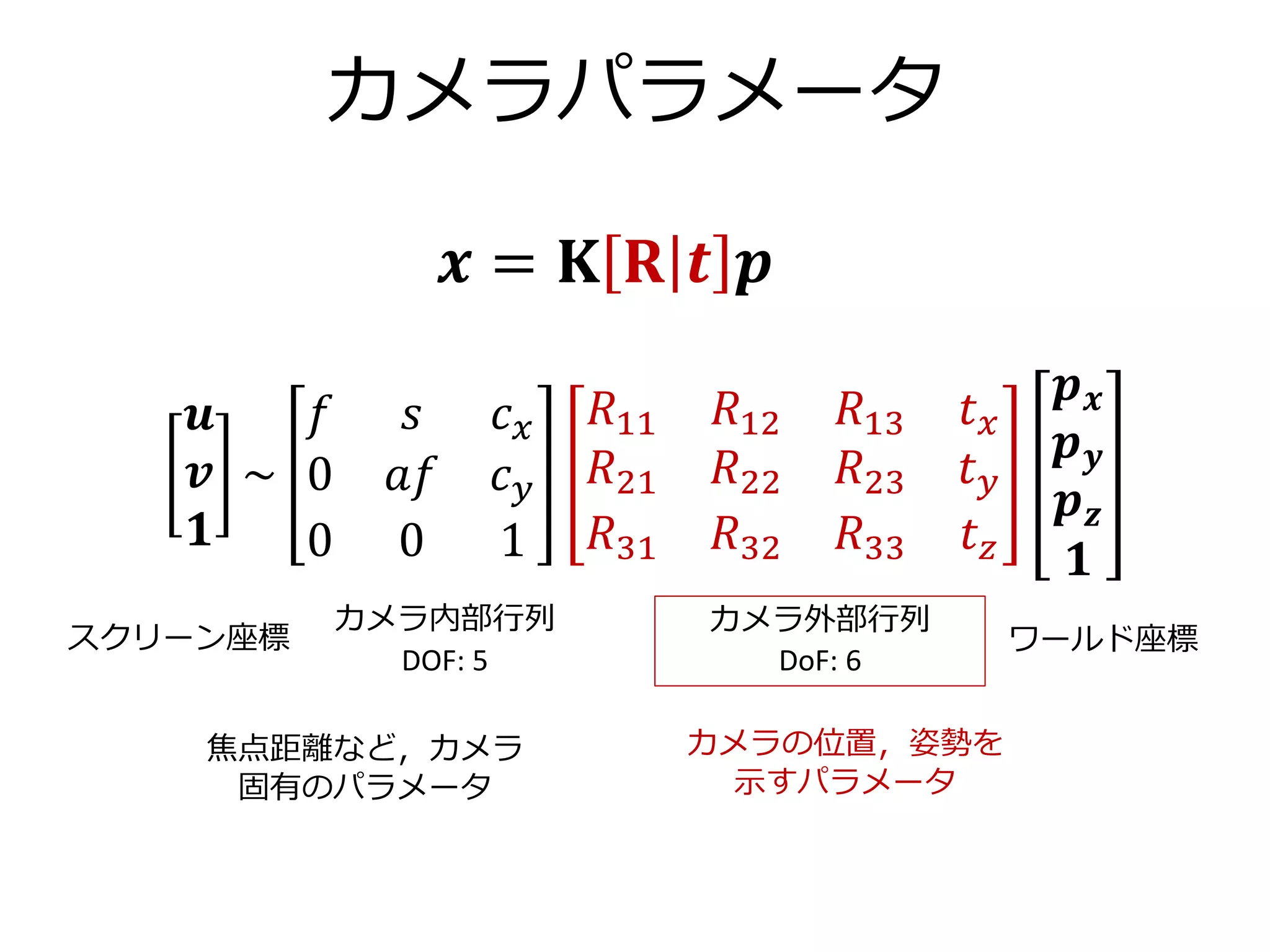 カメラパラメータ

$\boldsymbol{x} = \mathbf{K}[\mathbf{R}|\boldsymbol{t}]\boldsymbol{p}$

$\begin{bmatrix} \boldsymbol{u} \\ \boldsymbol{v} \\ \mathbf{1} \end{bmatrix} \sim \begin{bmatrix} f & s & c_x \\ 0 & af & c_y \\ 0 & 0 & 1 \end{bmatrix} \begin{bmatrix} R_{11} & R_{12} & R_{13} & t_x \\ R_{21} & R_{22} & R_{23} & t_y \\ R_{31} & R_{32} & R_{33} & t_z \end{bmatrix} \begin{bmatrix} \boldsymbol{p}_x \\ \boldsymbol{p}_y \\ \boldsymbol{p}_z \\ \mathbf{1} \end{bmatrix}$

スクリーン座標

カメラ内部行列
DOF: 5

カメラ外部行列
DoF: 6

ワールド座標

焦点距離など，カメラ固有のパラメータ

カメラの位置，姿勢を示すパラメータ